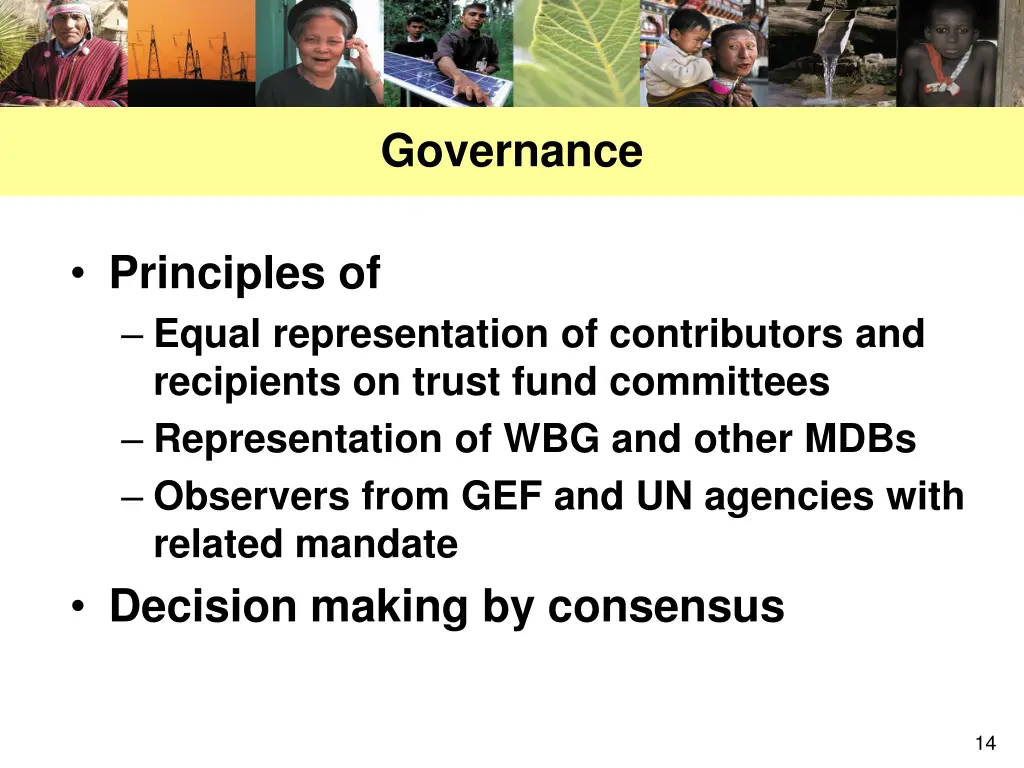 Governance

• Principles of
– Equal representation of contributors and recipients on trust fund committees
– Representation of WBG and other MDBs
– Observers from GEF and UN agencies with related mandate

• Decision making by consensus

14